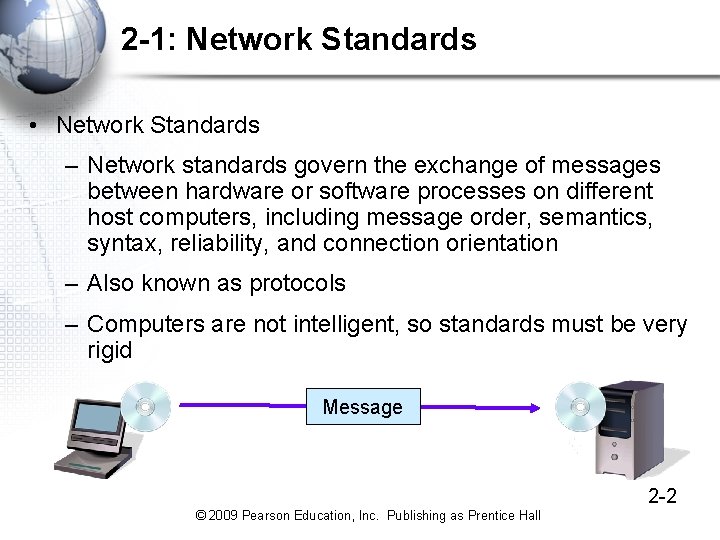 2-1: Network Standards

• Network Standards

– Network standards govern the exchange of messages between hardware or software processes on different host computers, including message order, semantics, syntax, reliability, and connection orientation

– Also known as protocols

– Computers are not intelligent, so standards must be very rigid

Message

2-2

© 2009 Pearson Education, Inc. Publishing as Prentice Hall